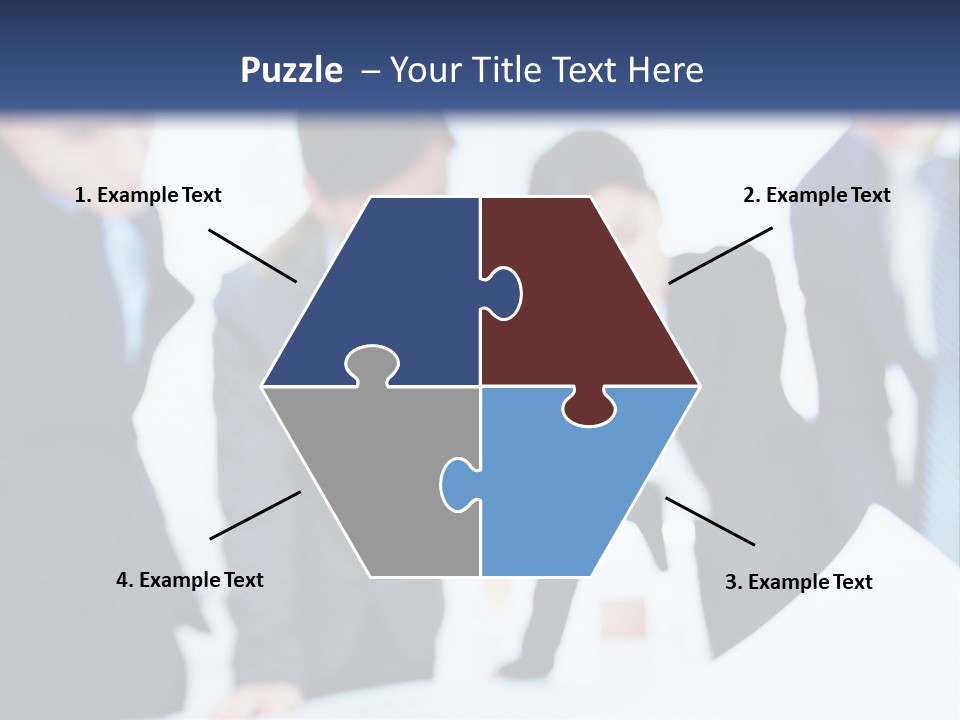 Puzzle – Your Title Text Here

1. Example Text

2. Example Text

4. Example Text

3. Example Text